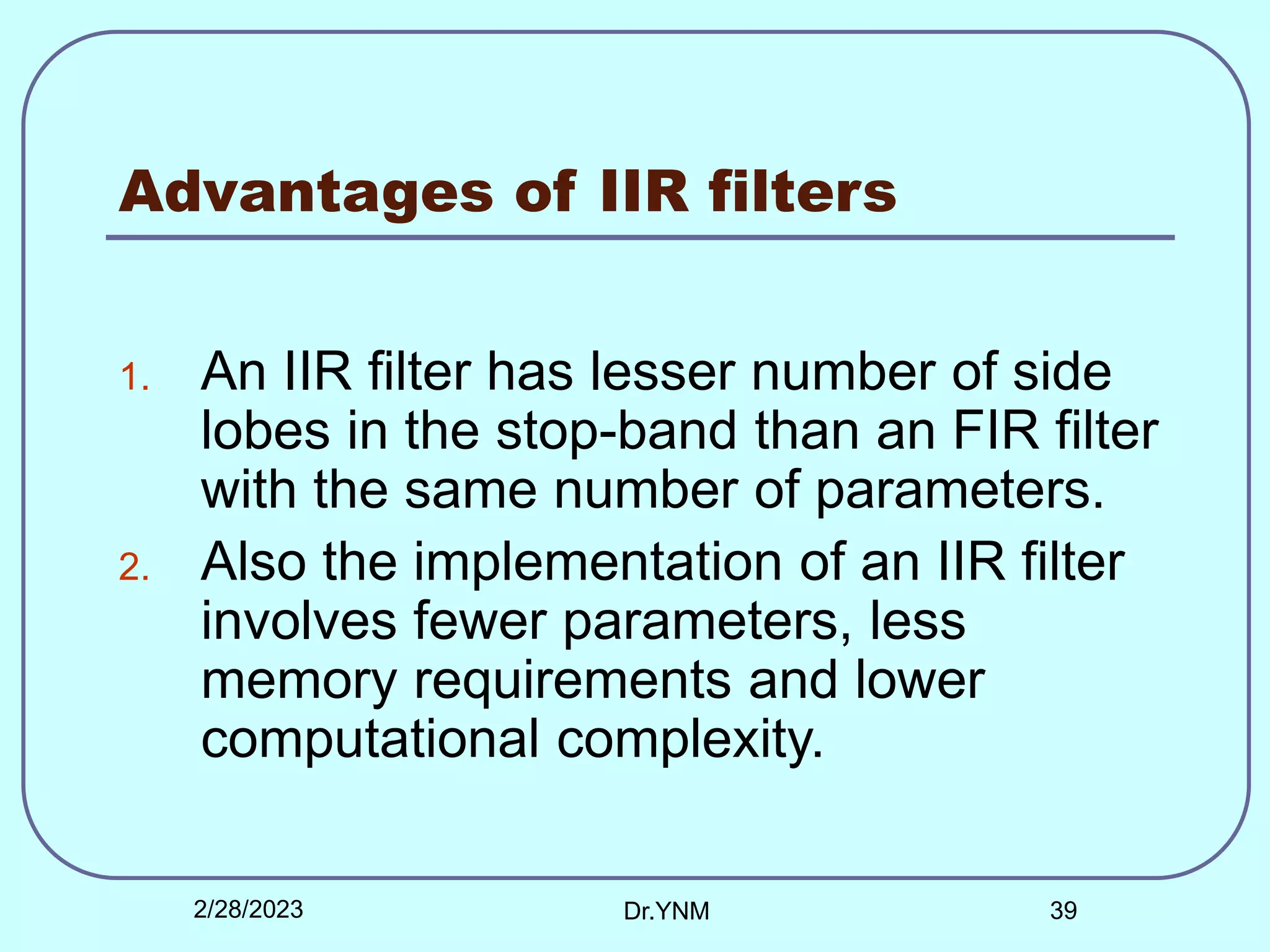 Advantages of IIR filters

1. An IIR filter has lesser number of side lobes in the stop-band than an FIR filter with the same number of parameters.
2. Also the implementation of an IIR filter involves fewer parameters, less memory requirements and lower computational complexity.

2/28/2023

Dr.YNM

39